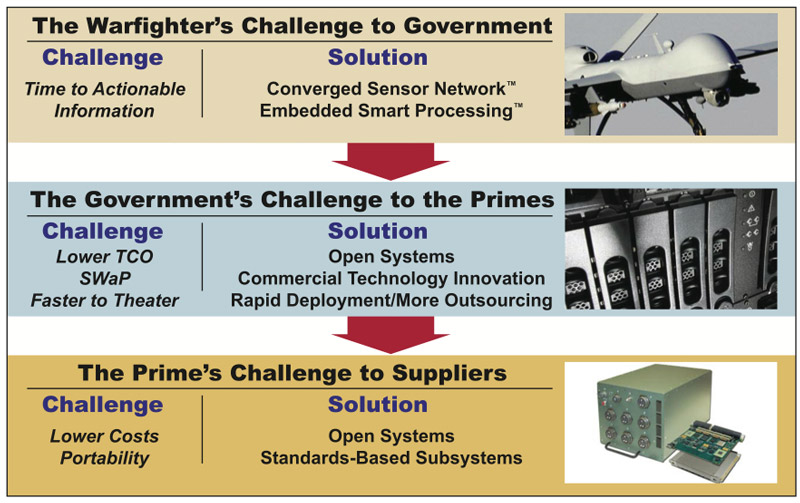 The Warfighter's Challenge to Government

Challenge
Time to Actionable Information

Solution
Converged Sensor Network™
Embedded Smart Processing™

The Government's Challenge to the Primes

Challenge
Lower TCO
SWaP
Faster to Theater

Solution
Open Systems
Commercial Technology Innovation
Rapid Deployment/More Outsourcing

The Prime's Challenge to Suppliers

Challenge
Lower Costs
Portability

Solution
Open Systems
Standards-Based Subsystems